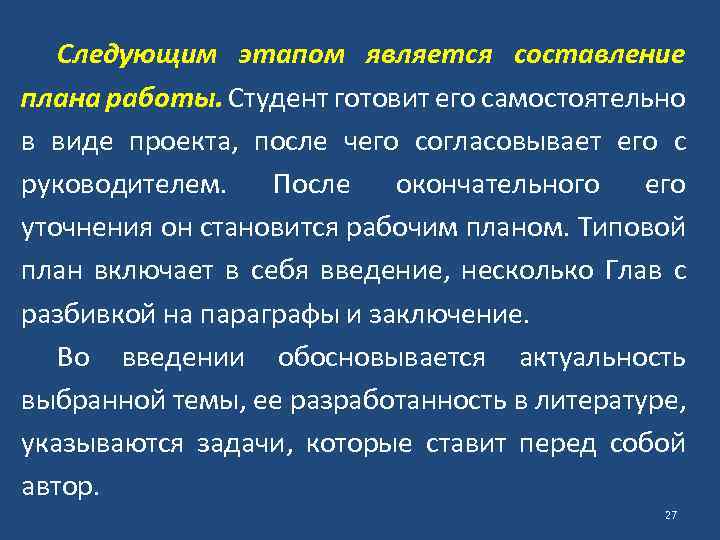 Следующим этапом является составление плана работы. Студент готовит его самостоятельно в виде проекта, после чего согласовывает его с руководителем. После окончательного его уточнения он становится рабочим планом. Типовой план включает в себя введение, несколько Глав с разбивкой на параграфы и заключение.

Во введении обосновывается актуальность выбранной темы, ее разработанность в литературе, указываются задачи, которые ставит перед собой автор.

27